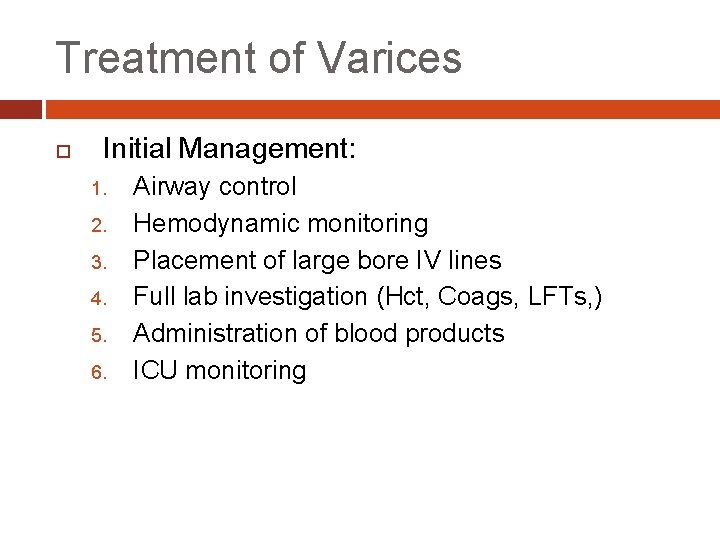 Treatment of Varices

Initial Management:

1. Airway control
2. Hemodynamic monitoring
3. Placement of large bore IV lines
4. Full lab investigation (Hct, Coags, LFTs,)
5. Administration of blood products
6. ICU monitoring